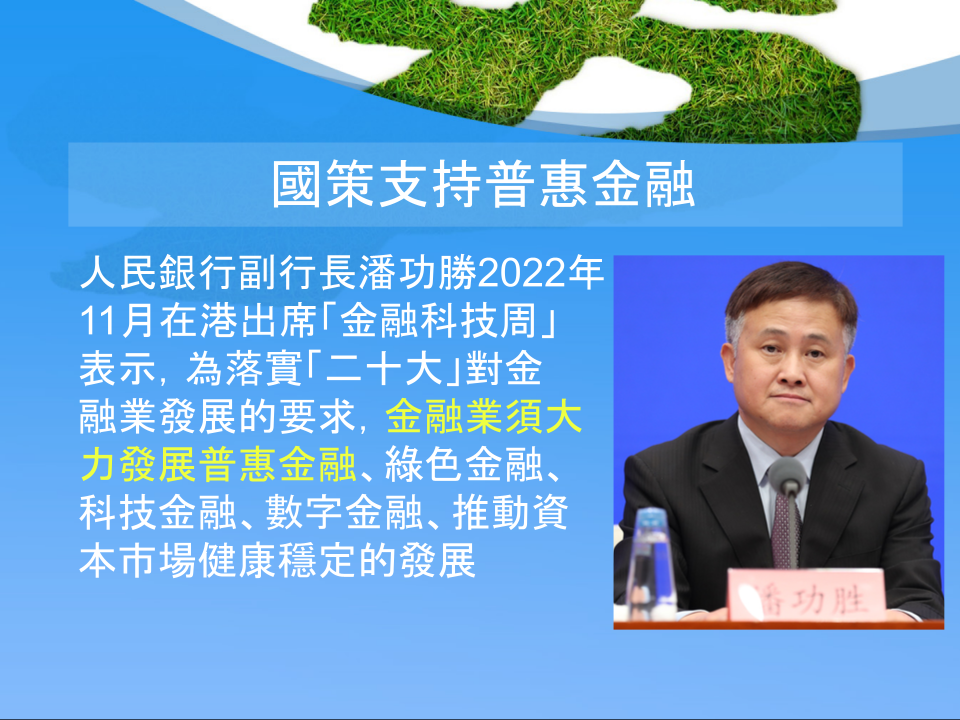 國策支持普惠金融

人民銀行副行長潘功勝2022年11月在港出席「金融科技周」表示，為落實「二十大」對金融業發展的要求，金融業須大力發展普惠金融、綠色金融、科技金融、數字金融、推動資本市場健康穩定的發展

潘功胜